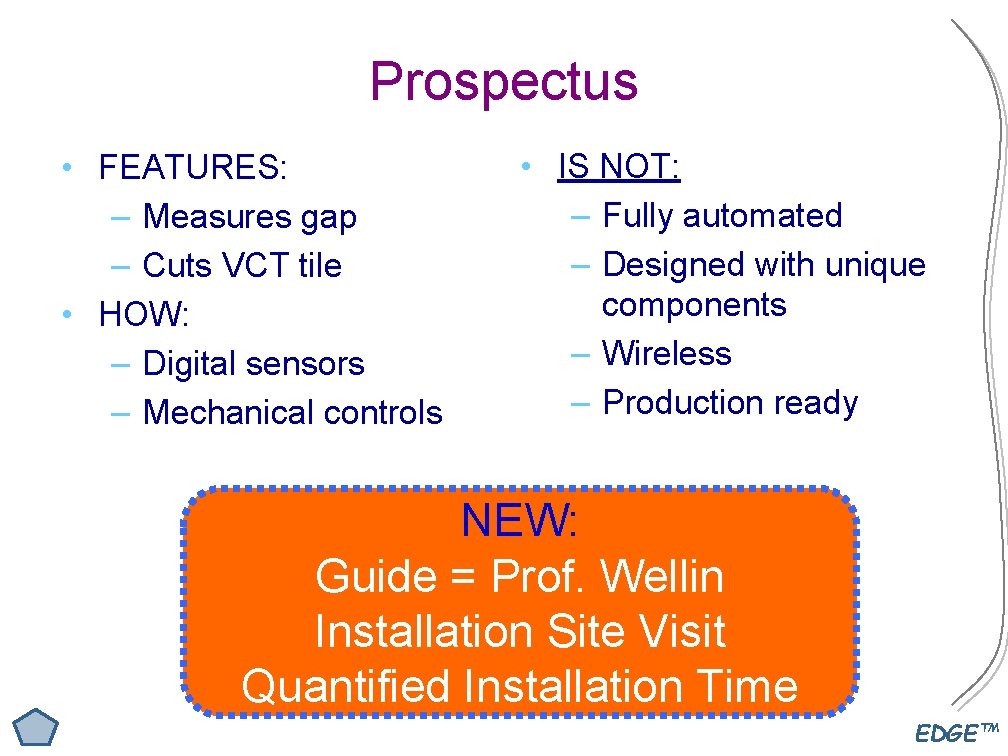 Prospectus

• FEATURES:
– Measures gap
– Cuts VCT tile
• HOW:
– Digital sensors
– Mechanical controls

• IS NOT:
– Fully automated
– Designed with unique components
– Wireless
– Production ready

NEW:
Guide = Prof. Wellin
Installation Site Visit
Quantified Installation Time

EDGE™